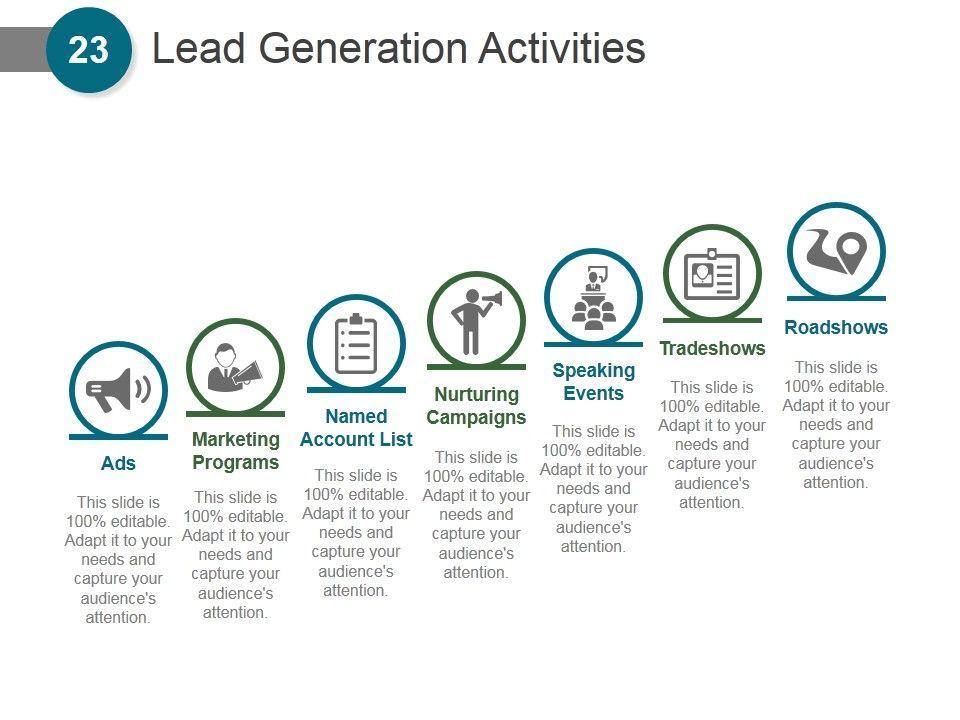 23 Lead Generation Activities

Ads

This slide is 100% editable. Adapt it to your needs and capture your audience's attention.

Marketing Programs

This slide is 100% editable. Adapt it to your needs and capture your audience's attention.

Named Account List

This slide is 100% editable. Adapt it to your needs and capture your audience's attention.

Nurturing Campaigns

This slide is 100% editable. Adapt it to your needs and capture your audience's attention.

Speaking Events

This slide is 100% editable. Adapt it to your needs and capture your audience's attention.

Tradeshows

This slide is 100% editable. Adapt it to your needs and capture your audience's attention.

Roadshows

This slide is 100% editable. Adapt it to your needs and capture your audience's attention.